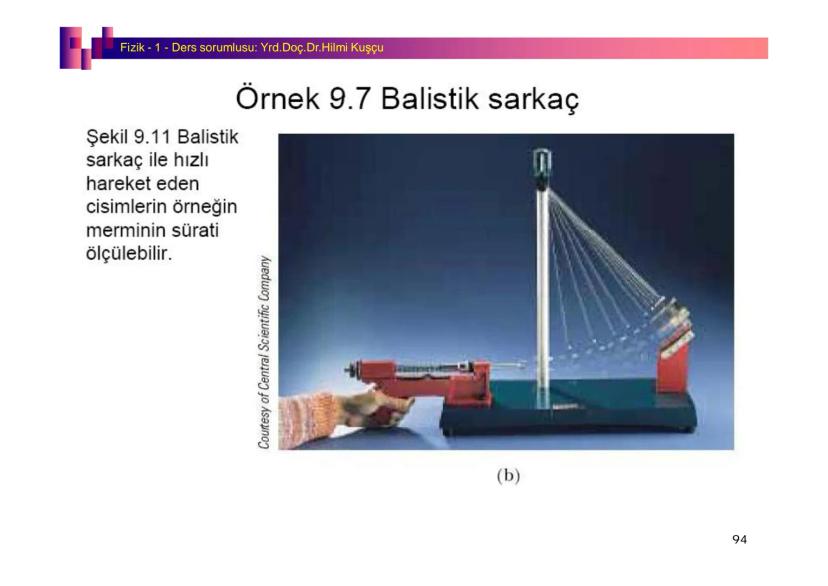 Fizik - 1 - Ders sorumlusu: Yrd.Doç.Dr.Hilmi Kuşçu

Örnek 9.7 Balistik sarkaç

Şekil 9.11 Balistik sarkaç ile hızlı hareket eden cisimlerin örneğin merminin sürati ölçülebilir.

Courtesy of Central Scientific Company

(b)

94